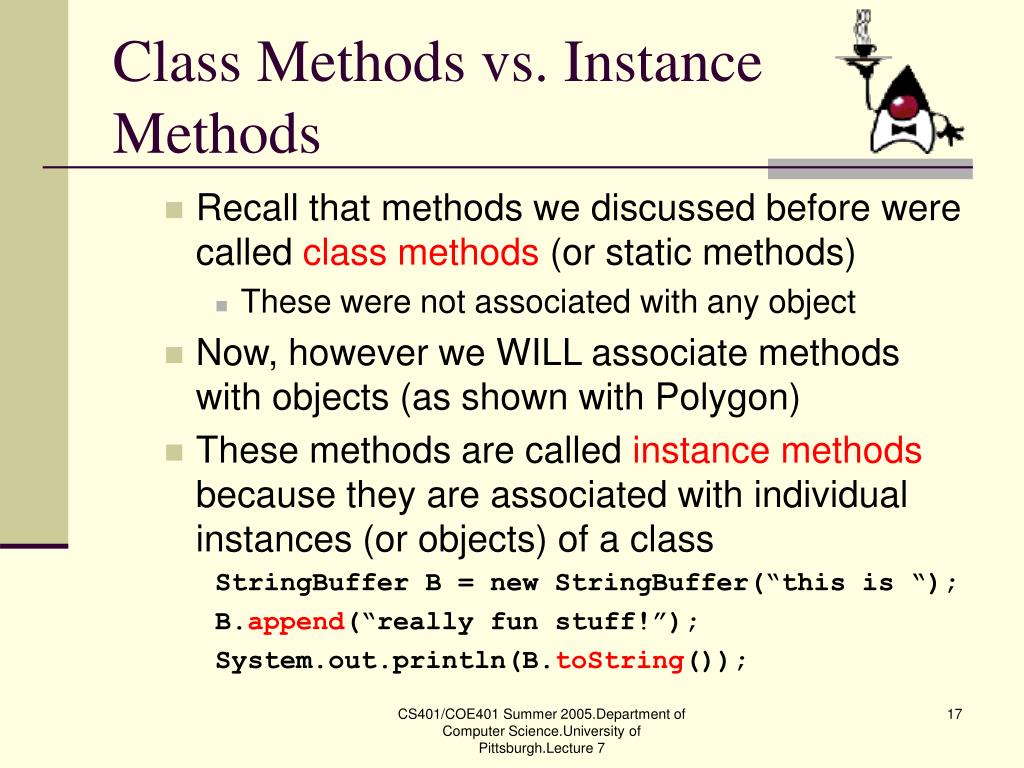 Class Methods vs. Instance Methods

Recall that methods we discussed before were called class methods (or static methods)

These were not associated with any object

Now, however we WILL associate methods with objects (as shown with Polygon)

These methods are called instance methods because they are associated with individual instances (or objects) of a class

StringBuffer B = new StringBuffer(“this is “);
B.append(“really fun stuff!”);
System.out.println(B.toString());

CS401/COE401 Summer 2005.Department of Computer Science.University of Pittsburgh.Lecture 7

17